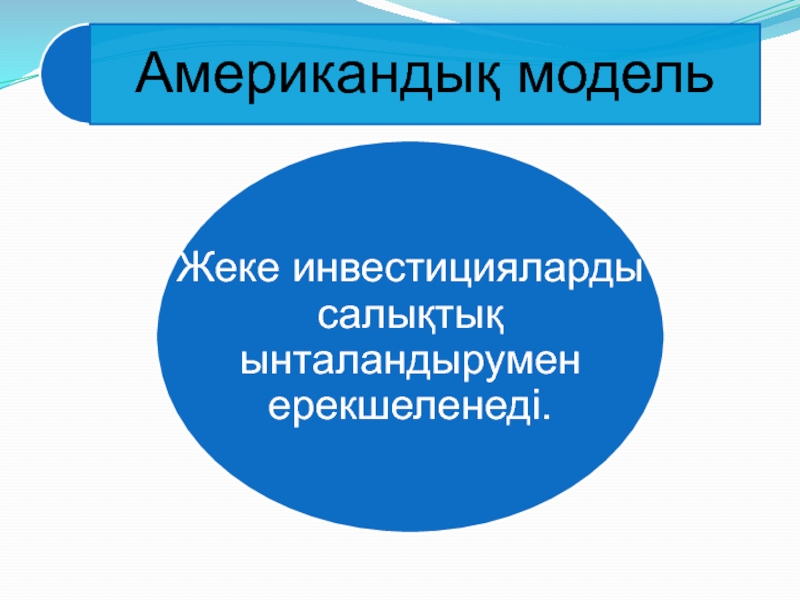 Американдық модель

Жеке инвестицияларды салықтық ынталандырумен ерекшеленеді.